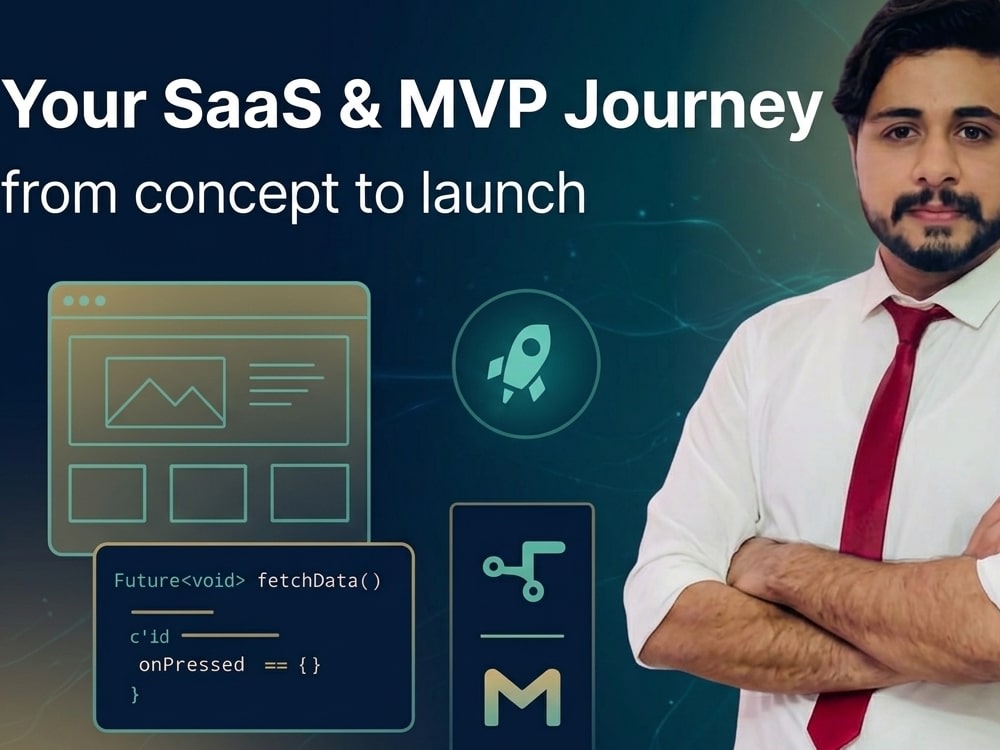 Your SaaS & MVP Journey

from concept to launch

Future<void> fetchData()

c'id

onPressed == {}

}

M